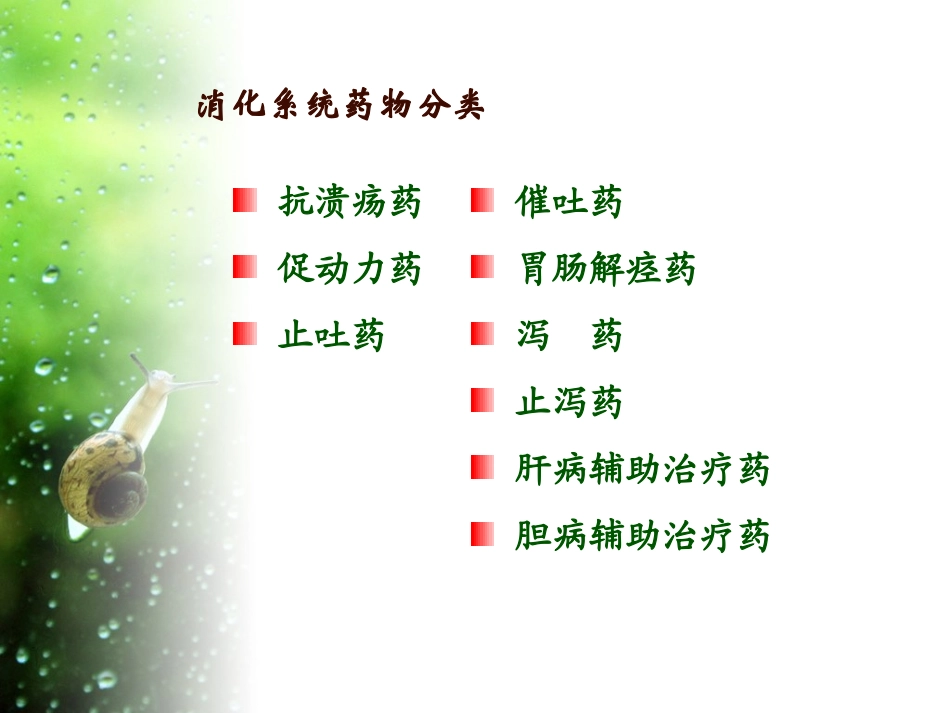 消化系统药物分类

抗溃疡药

促动力药

止吐药

催吐药

胃肠解痉药

泻　药

止泻药

肝病辅助治疗药

胆病辅助治疗药